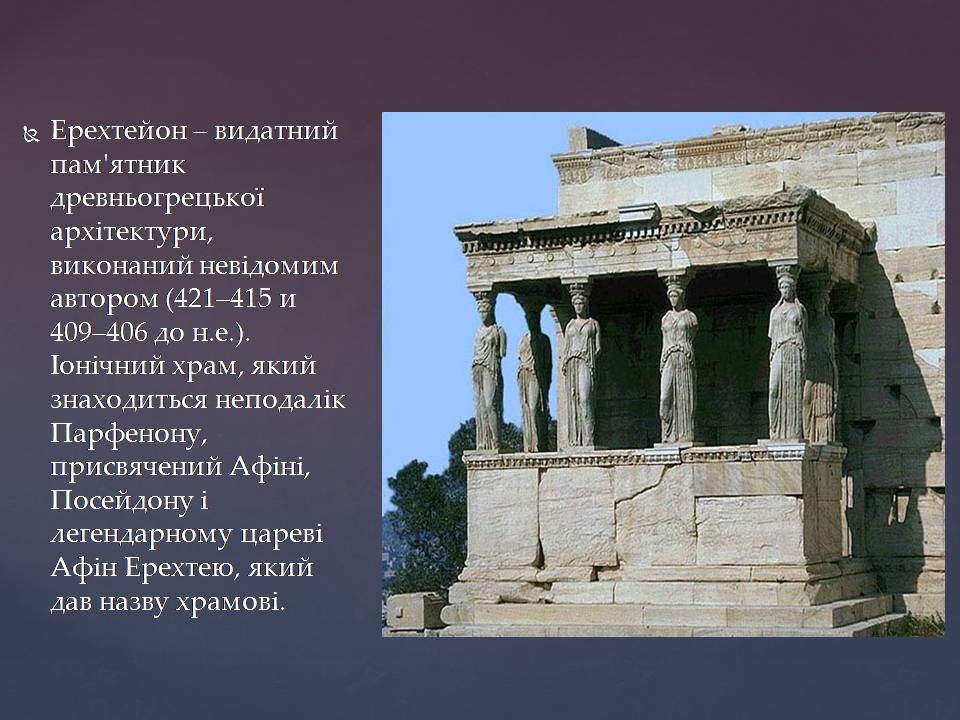 Ерехтейон – видатний пам'ятник древньогрецької архітектури, виконаний невідомим автором (421–415 и 409–406 до н.е.). Іонічний храм, який знаходиться неподалік Парфенону, присвячений Афіні, Посейдону і легендарному цареві Афін Ерехтею, який дав назву храмові.